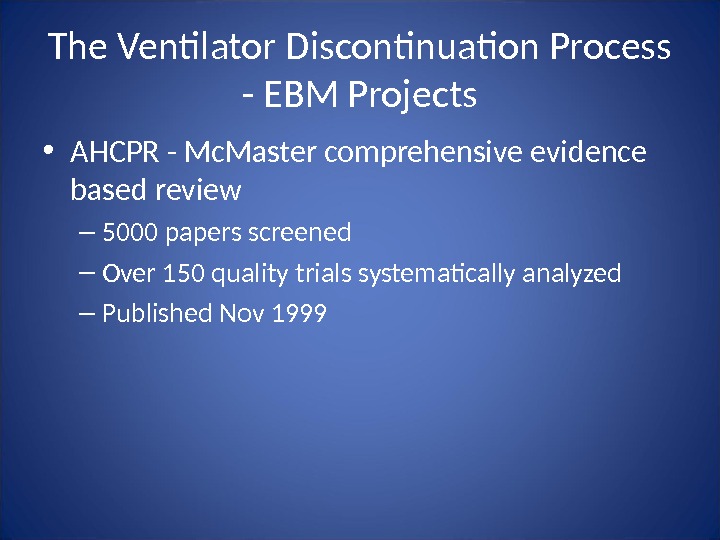 The Ventilator Discontinuation Process - EBM Projects

• AHCPR - McMaster comprehensive evidence based review
– 5000 papers screened
– Over 150 quality trials systematically analyzed
– Published Nov 1999